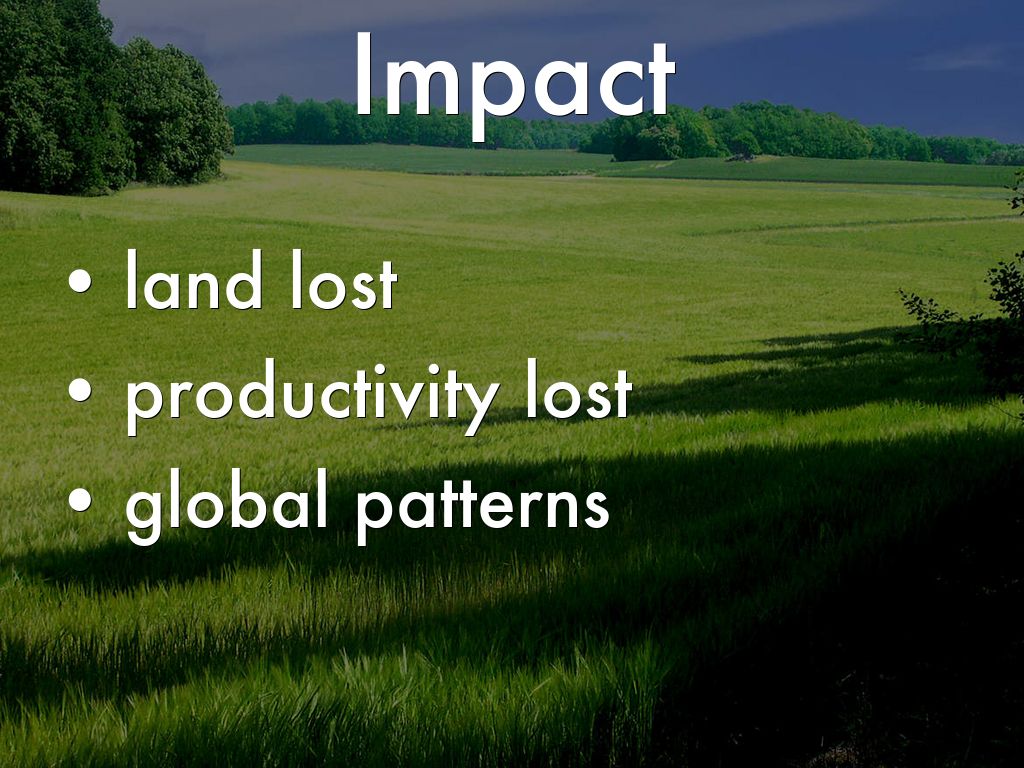 Impact

• land lost
• productivity lost
• global patterns